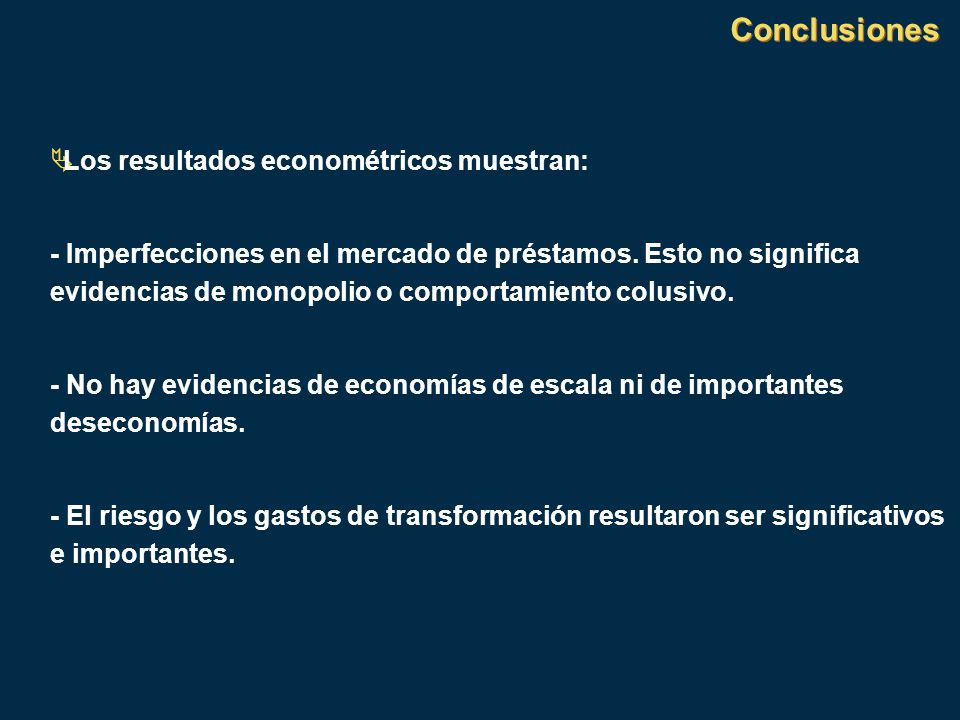 Conclusiones

Los resultados econométricos muestran:

- Imperfecciones en el mercado de préstamos. Esto no significa evidencias de monopolio o comportamiento colusivo.

- No hay evidencias de economías de escala ni de importantes deseconomías.

- El riesgo y los gastos de transformación resultaron ser significativos e importantes.